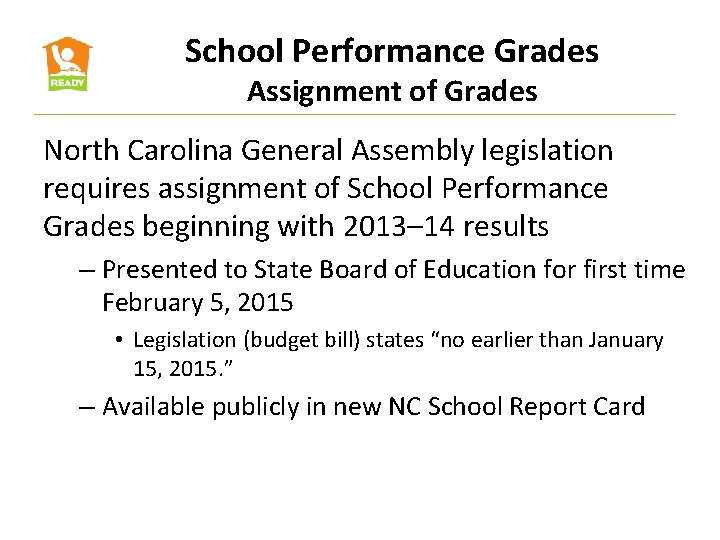 READY

School Performance Grades
Assignment of Grades

North Carolina General Assembly legislation requires assignment of School Performance Grades beginning with 2013–14 results

– Presented to State Board of Education for first time February 5, 2015

• Legislation (budget bill) states “no earlier than January 15, 2015.”

– Available publicly in new NC School Report Card